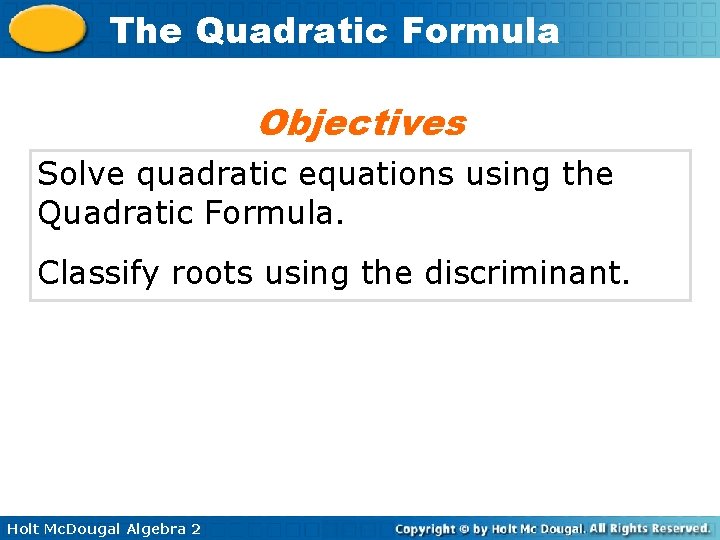 The Quadratic Formula

Objectives

Solve quadratic equations using the Quadratic Formula.

Classify roots using the discriminant.

Holt McDougal Algebra 2

Copyright © by Holt Mc Dougal. All Rights Reserved.